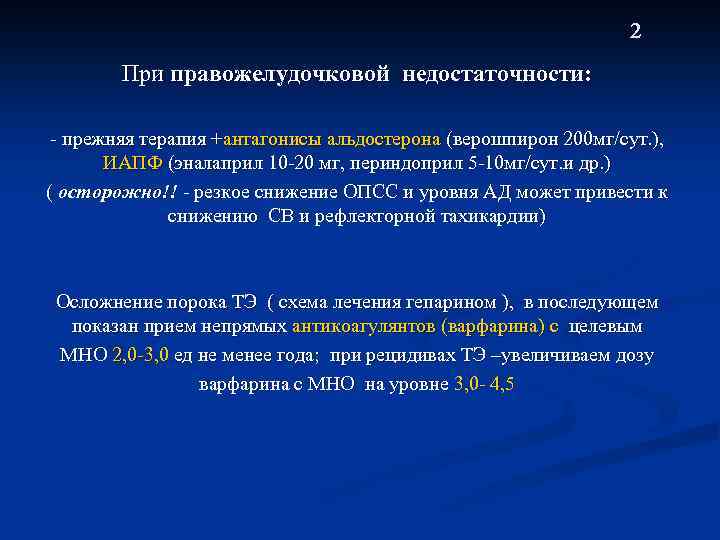 2

При правожелудочковой недостаточности:

- прежняя терапия +антагонисы альдостерона (верошпирон 200мг/сут.), ИАПФ (эналаприл 10-20 мг, периндоприл 5-10мг/сут.и др.)
( осторожно!! - резкое снижение ОПСС и уровня АД может привести к снижению СВ и рефлекторной тахикардии)

Осложнение порока ТЭ ( схема лечения гепарином ), в последующем показан прием непрямых антикоагулянтов (варфарина) с целевым МНО 2,0-3,0 ед не менее года; при рецидивах ТЭ –увеличиваем дозу варфарина с МНО на уровне 3,0- 4,5